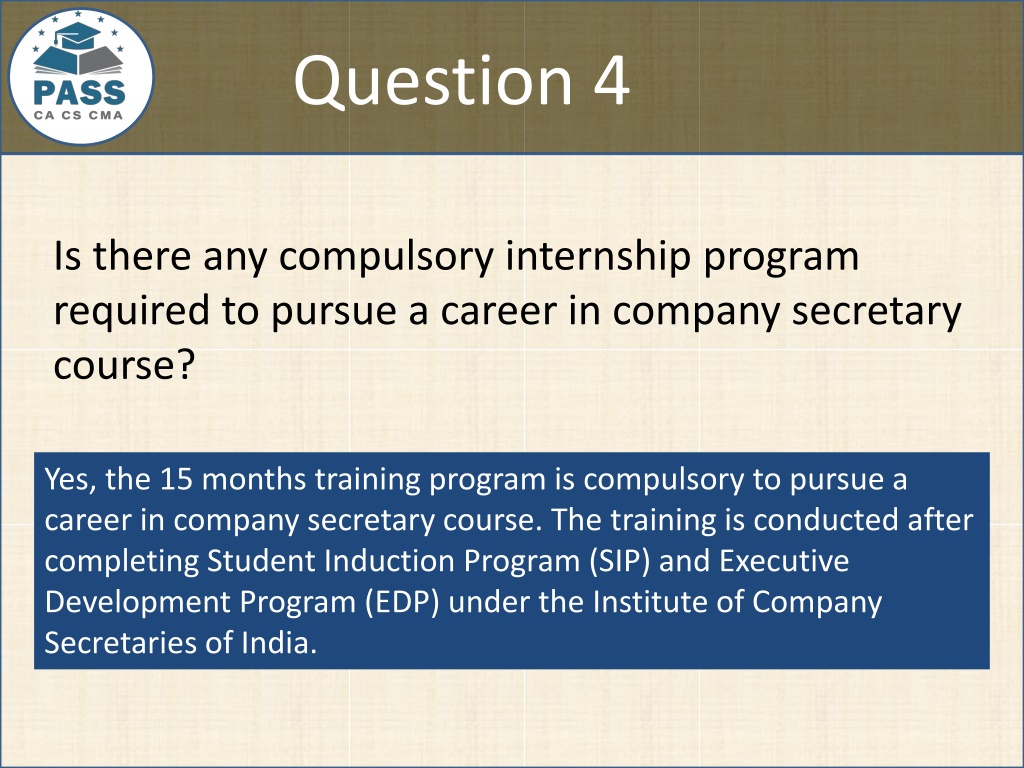 PASS
CA CS CMA

Question 4

Is there any compulsory internship program required to pursue a career in company secretary course?

Yes, the 15 months training program is compulsory to pursue a career in company secretary course. The training is conducted after completing Student Induction Program (SIP) and Executive Development Program (EDP) under the Institute of Company Secretaries of India.